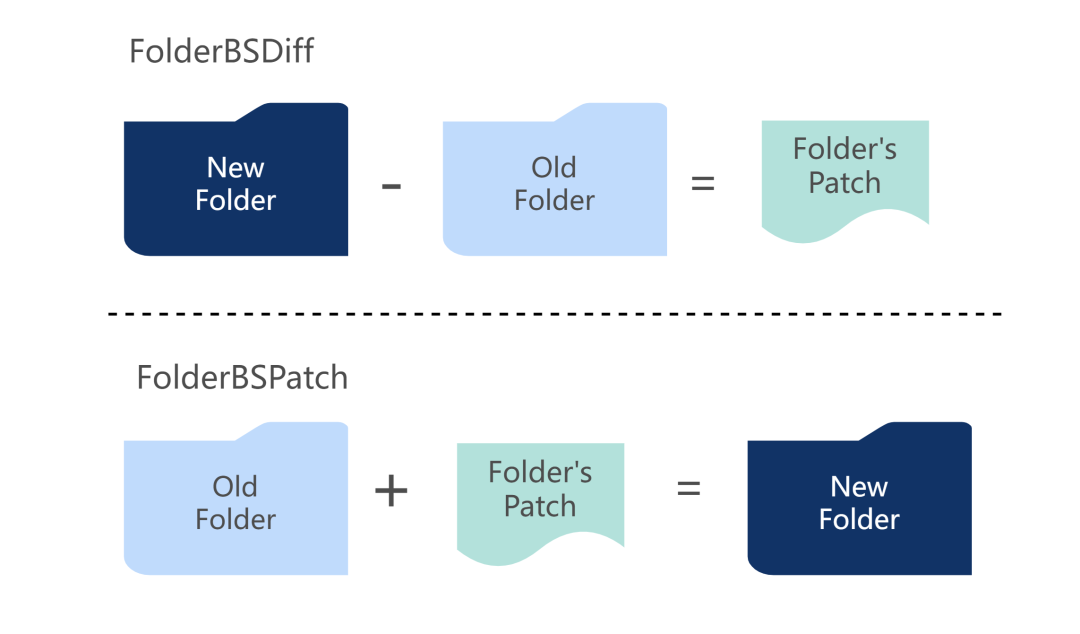 FolderBSDiff

New Folder - Old Folder = Folder's Patch

FolderBSPatch

Old Folder + Folder's Patch = New Folder